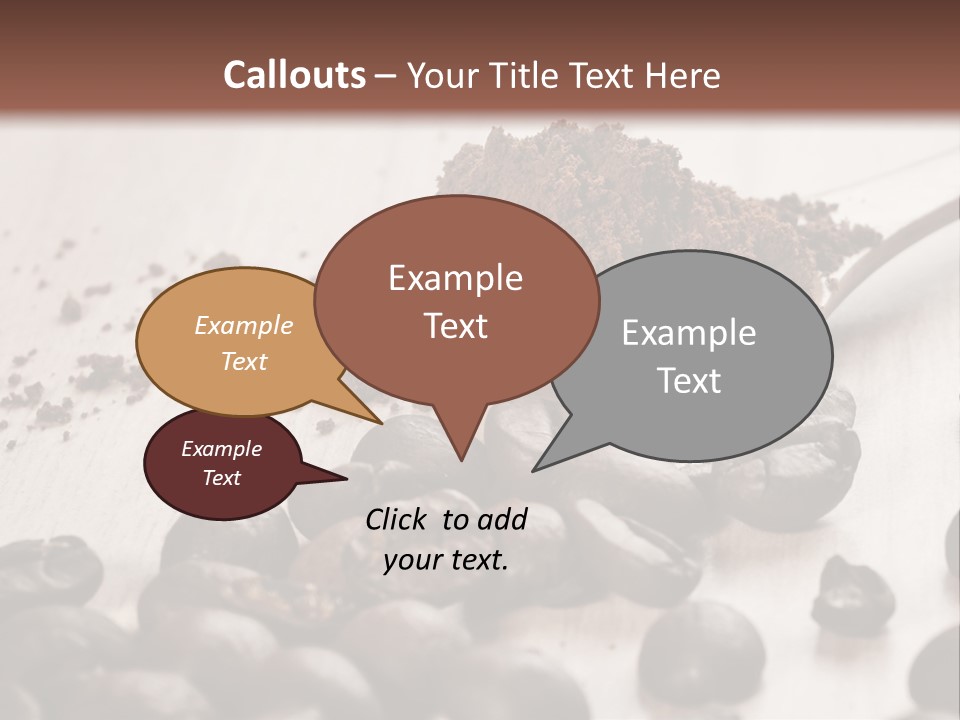 Callouts – Your Title Text Here

Example Text

Example Text

Example Text

Example Text

Click to add your text.